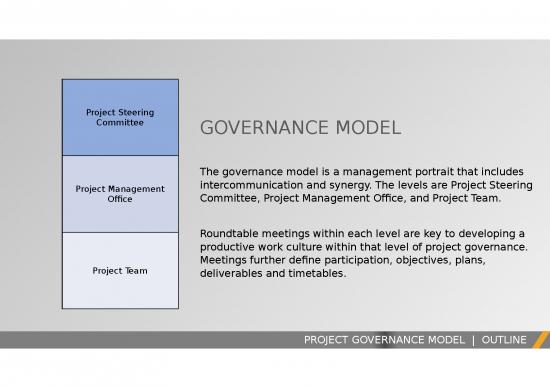 Project Steering Committee

Project Management Office

Project Team

GOVERNANCE MODEL

The governance model is a management portrait that includes intercommunication and synergy. The levels are Project Steering Committee, Project Management Office, and Project Team.

Roundtable meetings within each level are key to developing a productive work culture within that level of project governance. Meetings further define participation, objectives, plans, deliverables and timetables.

PROJECT GOVERNANCE MODEL | OUTLINE